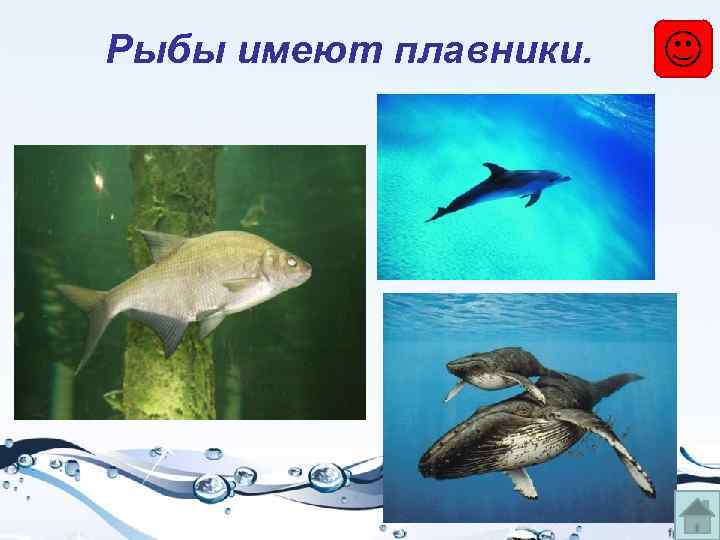 Рыбы имеют плавники.